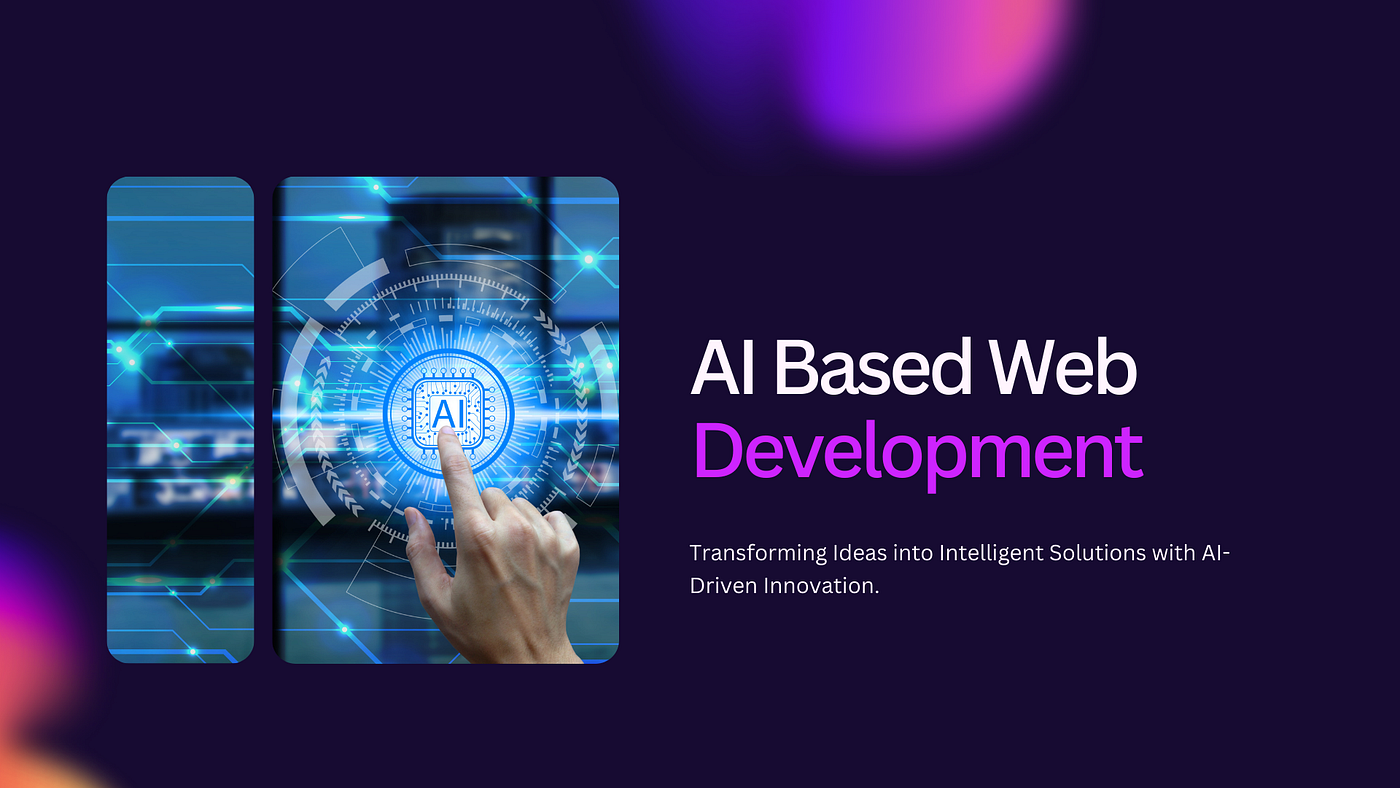 AI

AI Based Web Development

Transforming Ideas into Intelligent Solutions with AI-Driven Innovation.